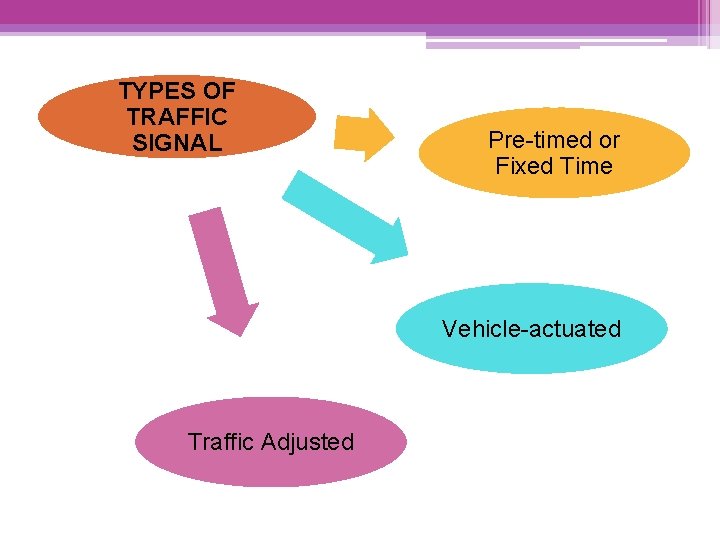 TYPES OF TRAFFIC SIGNAL

Pre-timed or Fixed Time

Vehicle-actuated

Traffic Adjusted